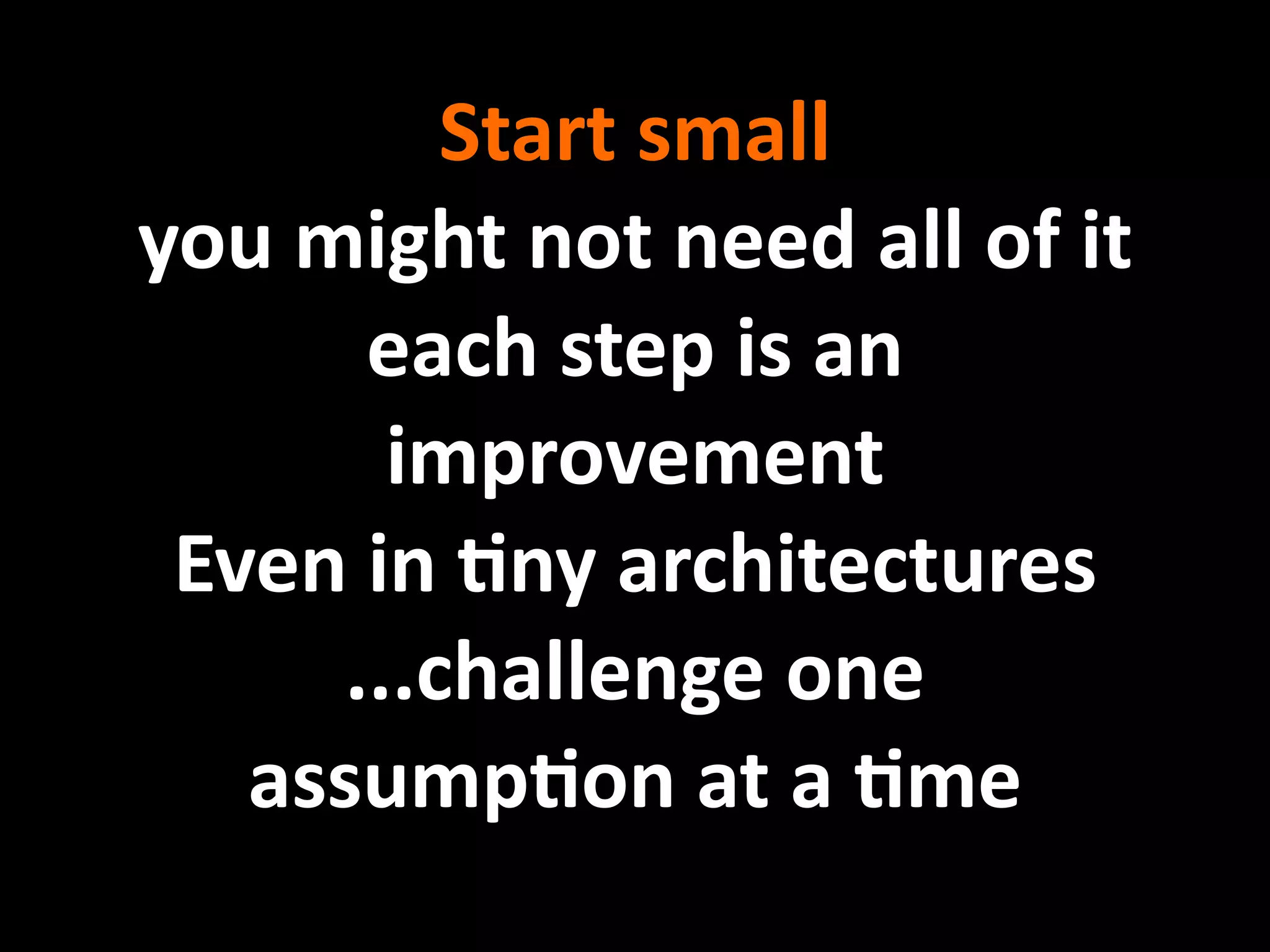 Start small
you might not need all of it
each step is an improvement
Even in tiny architectures
...challenge one assumption at a time